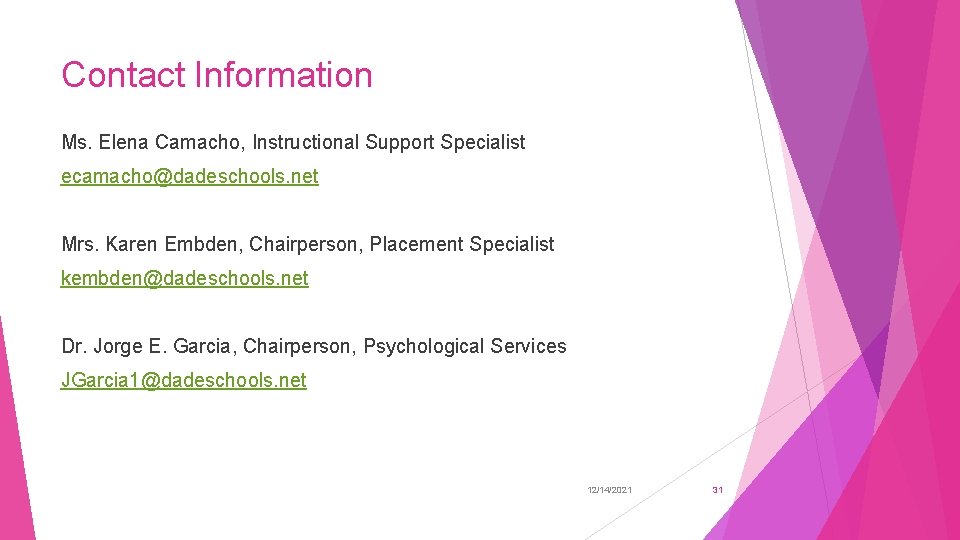 Contact Information

Ms. Elena Camacho, Instructional Support Specialist

ecamacho@dadeschools.net

Mrs. Karen Embden, Chairperson, Placement Specialist

kembden@dadeschools.net

Dr. Jorge E. Garcia, Chairperson, Psychological Services

JGarcia1@dadeschools.net

12/14/2021

31